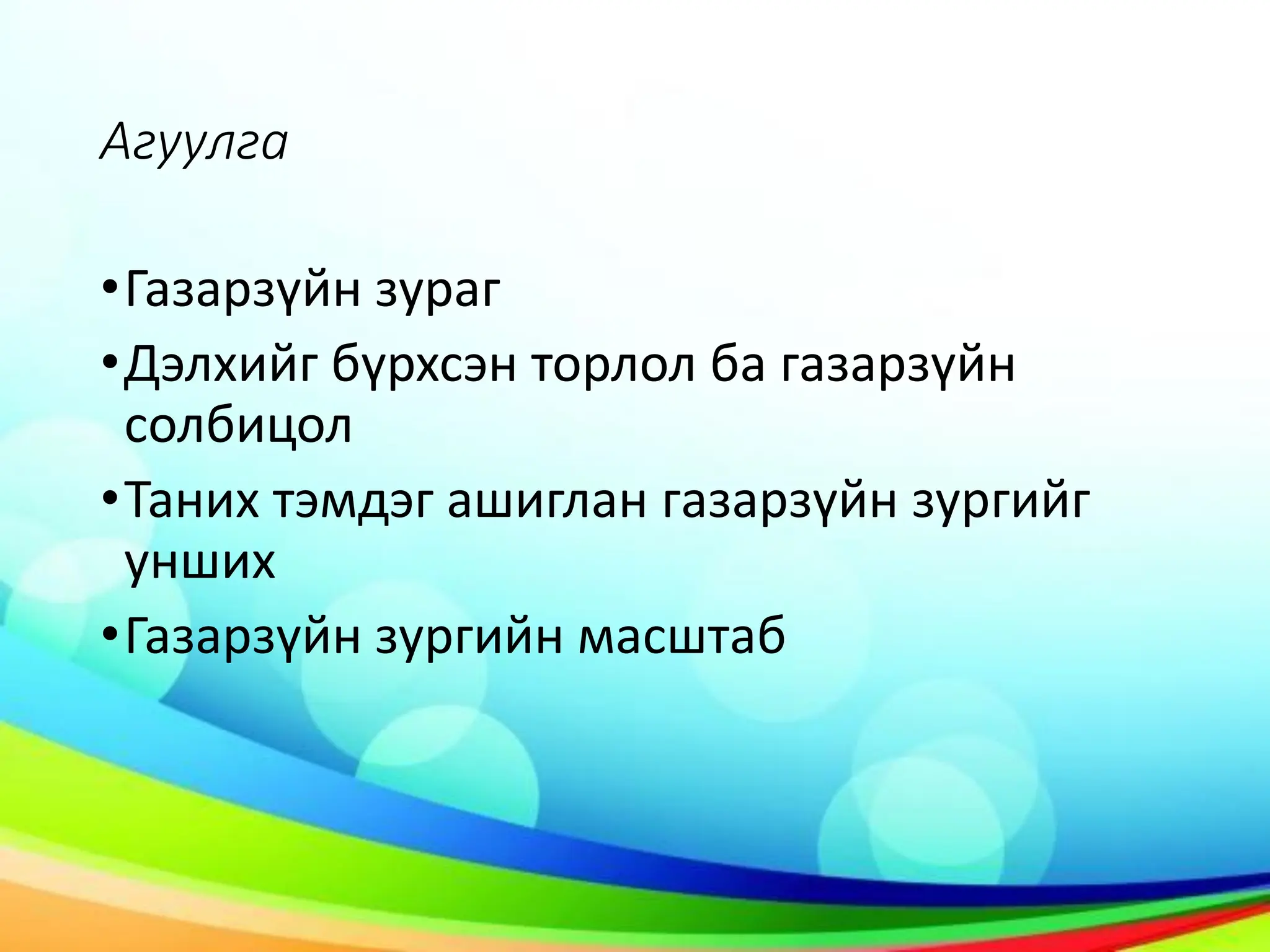 Агуулга

• Газарзүйн зураг
• Дэлхийг бүрхсэн торлол ба газарзүйн солбицол
• Таних тэмдэг ашиглан газарзүйн зургийг унших
• Газарзүйн зургийн масштаб